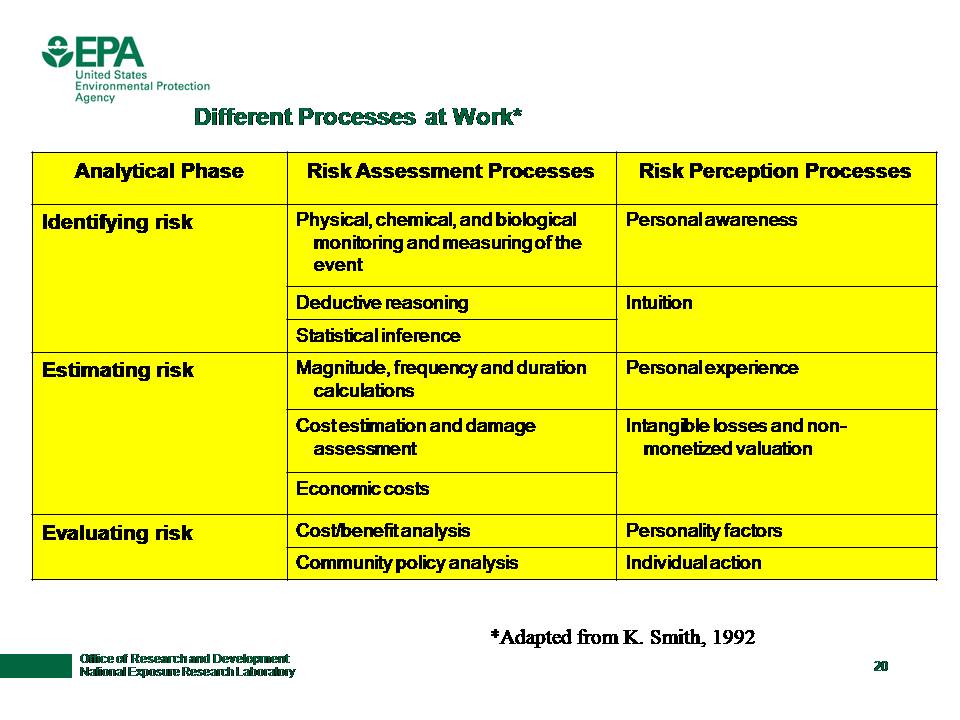 EPA
United States
Environmental Protection
Agency

Different Processes at Work*

| Analytical Phase | Risk Assessment Processes | Risk Perception Processes |
|---|---|---|
| Identifying risk | Physical, chemical, and biological monitoring and measuring of the event | Personal awareness |
| | Deductive reasoning | Intuition |
| | Statistical inference | |
| Estimating risk | Magnitude, frequency and duration calculations | Personal experience |
| | Cost estimation and damage assessment | Intangible losses and non-monetized valuation |
| | Economic costs | |
| Evaluating risk | Cost/benefit analysis | Personality factors |
| | Community policy analysis | Individual action |

*Adapted from K. Smith, 1992

Office of Research and Development
National Exposure Research Laboratory

20